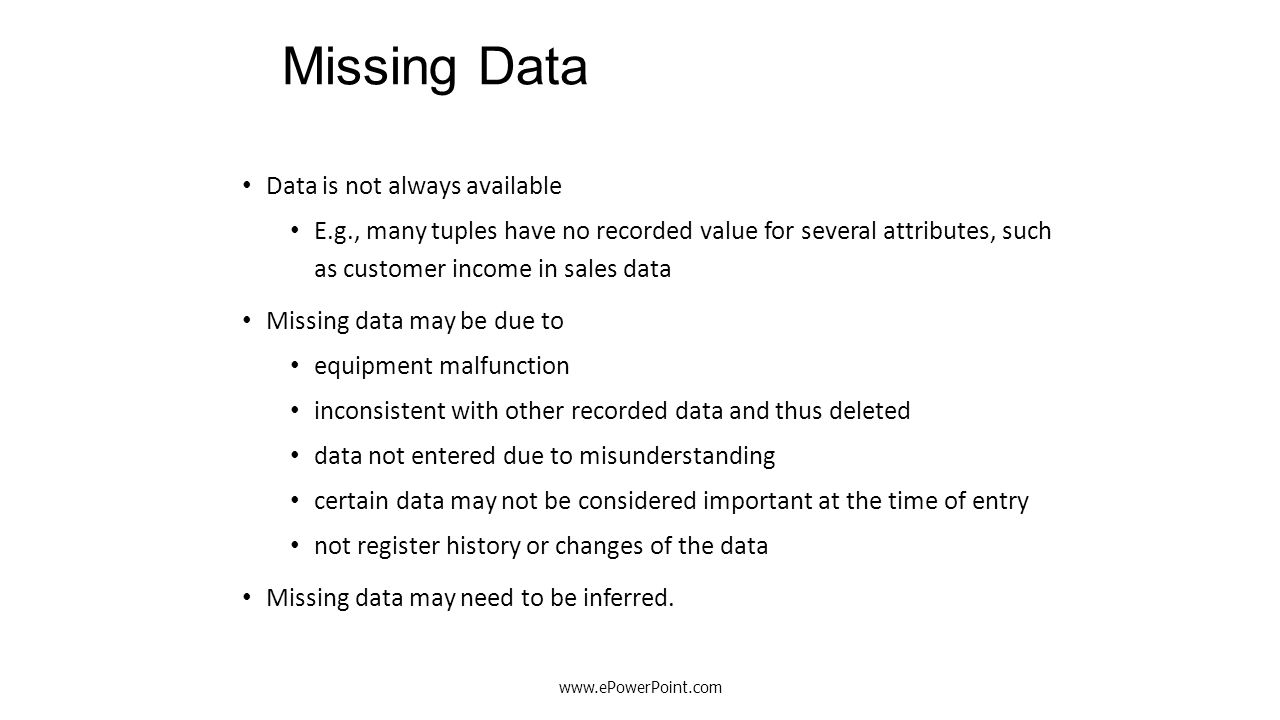 Missing Data

• Data is not always available

• E.g., many tuples have no recorded value for several attributes, such as customer income in sales data

• Missing data may be due to

• equipment malfunction

• inconsistent with other recorded data and thus deleted

• data not entered due to misunderstanding

• certain data may not be considered important at the time of entry

• not register history or changes of the data

• Missing data may need to be inferred.

www.ePowerPoint.com